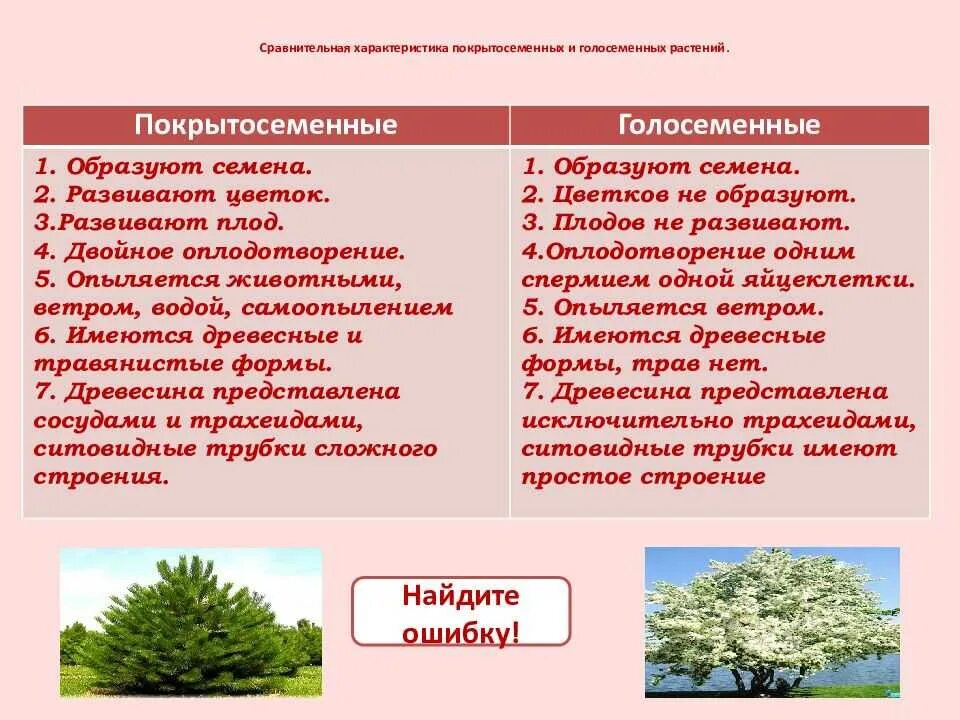 Сравнительная характеристика покрытосеменных и голосеменных растений.

| Покрытосеменные | Голосеменные |
|---|---|
| 1. Образуют семена. 2. Развивают цветок. 3.Развивают плод. 4. Двойное оплодотворение. 5. Опыляется животными, ветром, водой, самоопылением 6. Имеются древесные и травянистые формы. 7. Древесина представлена сосудами и трахеидами, ситовидные трубки сложного строения. | 1. Образуют семена. 2. Цветков не образуют. 3. Плодов не развивают. 4.Оплодотворение одним спермием одной яйцеклетки. 5. Опыляется ветром. 6. Имеются древесные формы, трав нет. 7. Древесина представлена исключительно трахеидами, ситовидные трубки имеют простое строение |

Найдите ошибку!